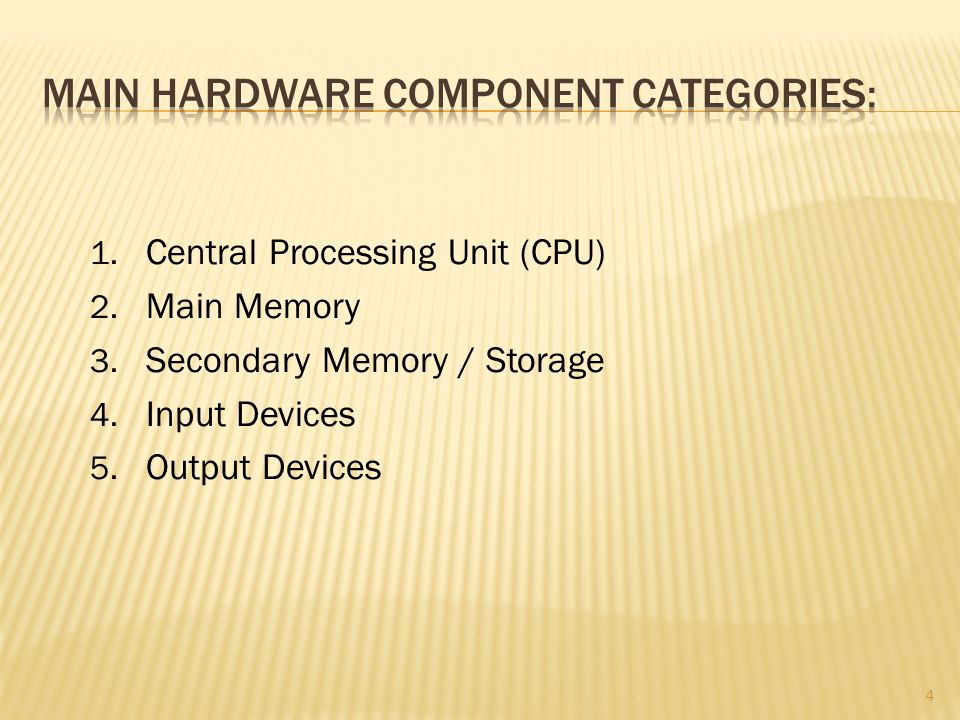 MAIN HARDWARE COMPONENT CATEGORIES:

1. Central Processing Unit (CPU)
2. Main Memory
3. Secondary Memory / Storage
4. Input Devices
5. Output Devices

4